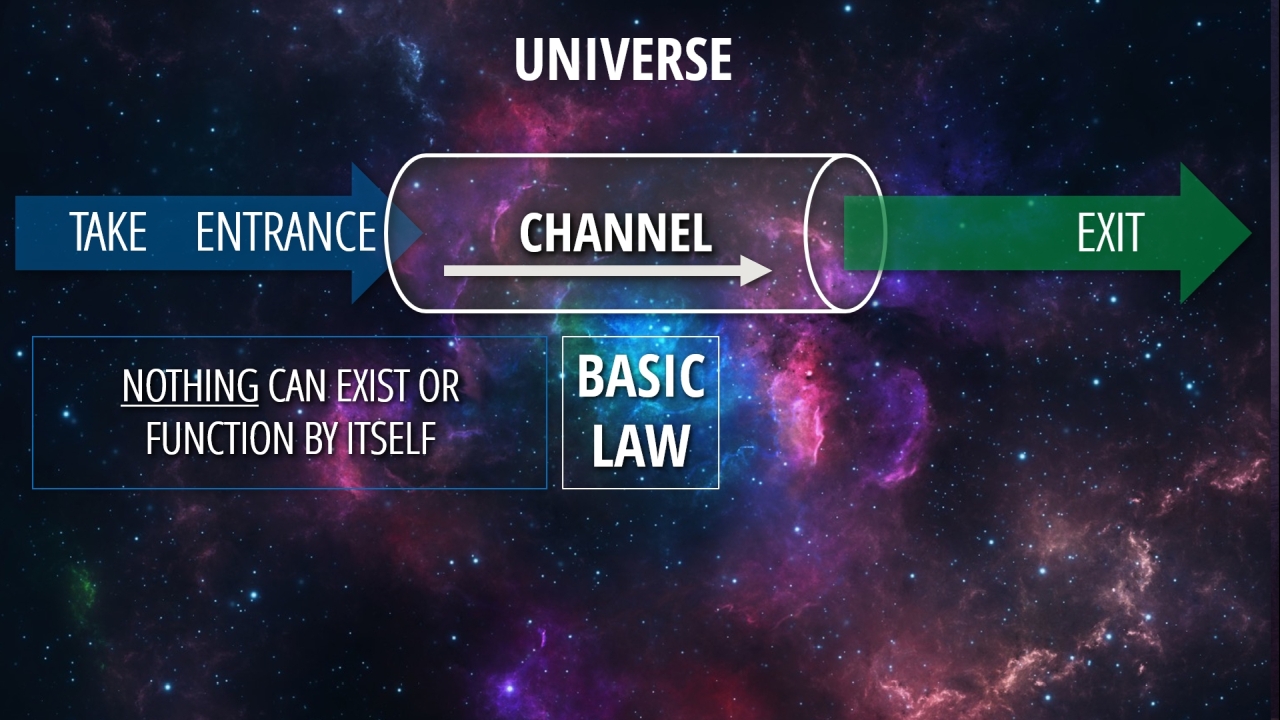 UNIVERSE

TAKE ENTRANCE

CHANNEL

EXIT

NOTHING CAN EXIST OR FUNCTION BY ITSELF

BASIC LAW